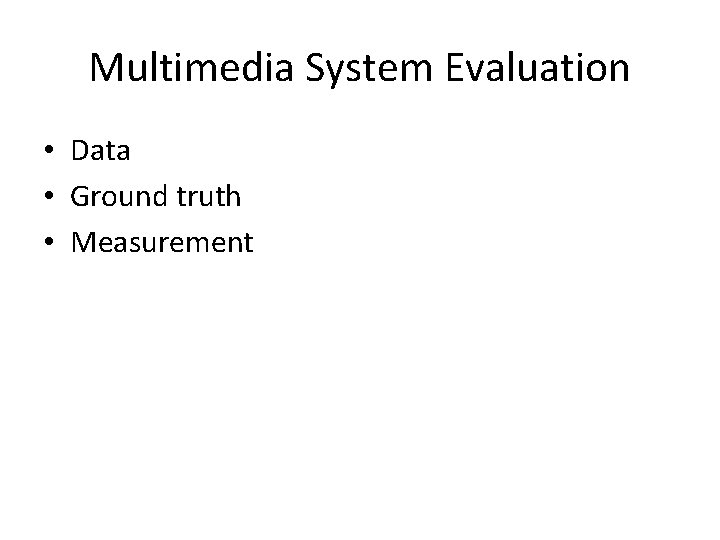 Multimedia System Evaluation

• Data
• Ground truth
• Measurement